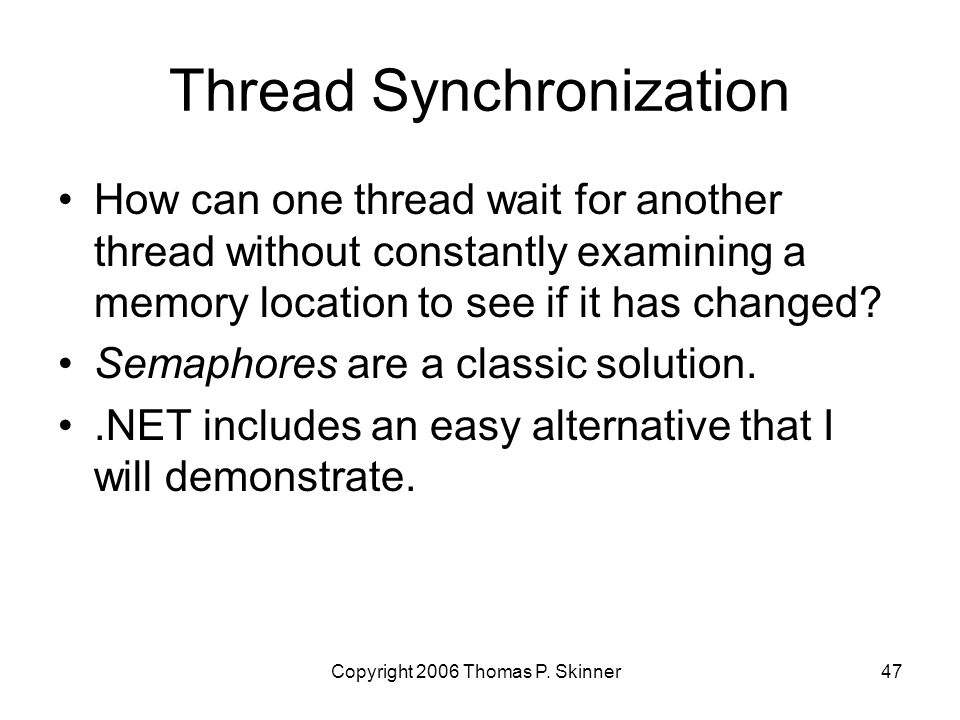 Thread Synchronization

• How can one thread wait for another thread without constantly examining a memory location to see if it has changed?

• Semaphores are a classic solution.

• .NET includes an easy alternative that I will demonstrate.

Copyright 2006 Thomas P. Skinner

47